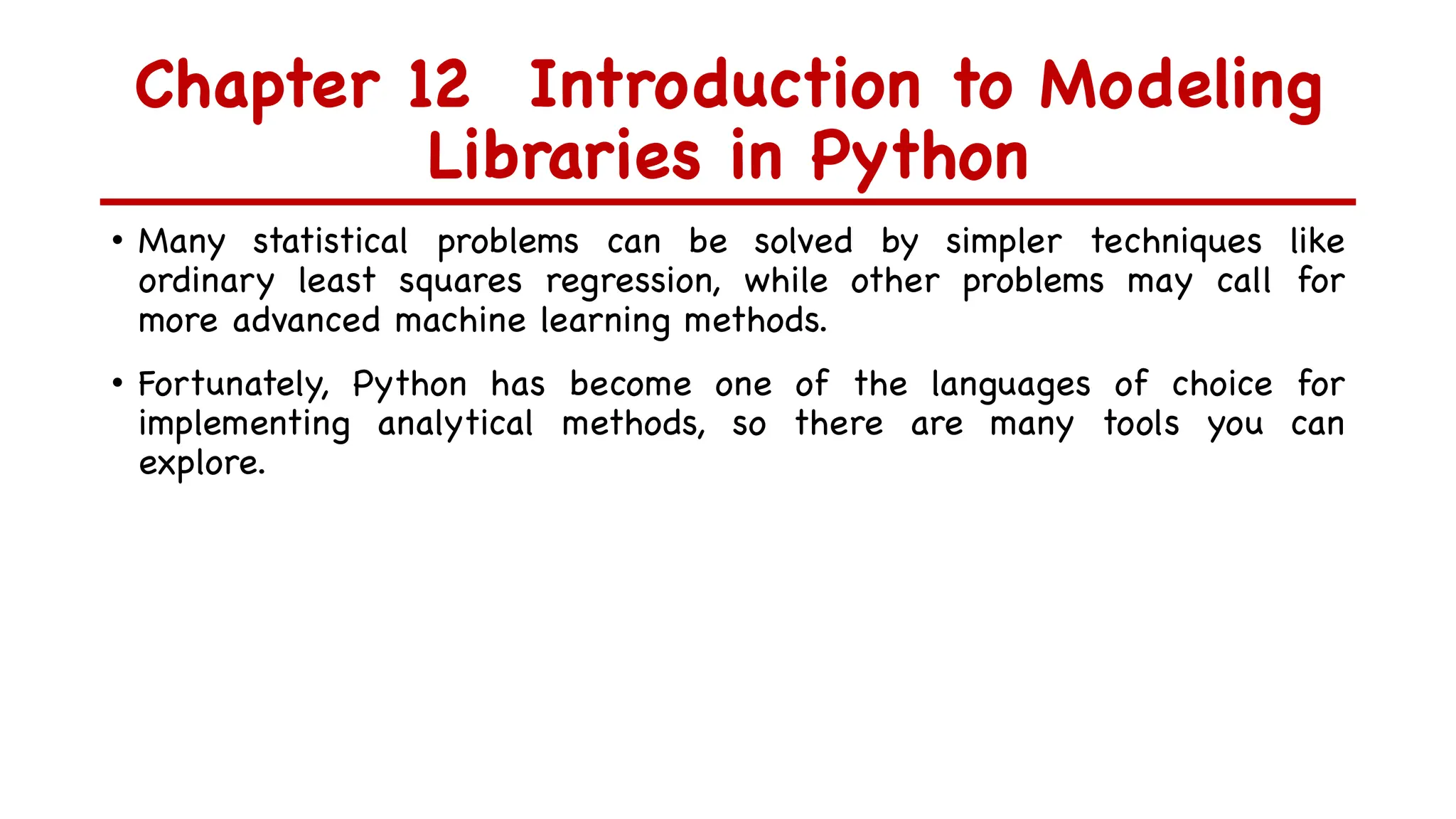 Chapter 12 Introduction to Modeling Libraries in Python

• Many statistical problems can be solved by simpler techniques like ordinary least squares regression, while other problems may call for more advanced machine learning methods.

• Fortunately, Python has become one of the languages of choice for implementing analytical methods, so there are many tools you can explore.